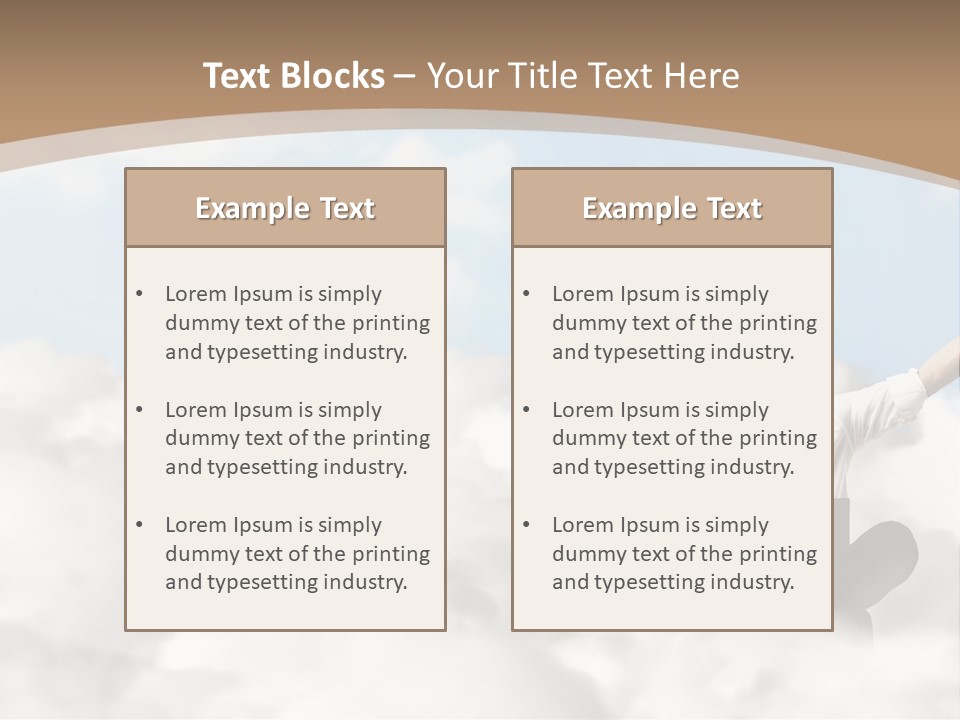 Text Blocks – Your Title Text Here

Example Text

• Lorem Ipsum is simply dummy text of the printing and typesetting industry.

• Lorem Ipsum is simply dummy text of the printing and typesetting industry.

• Lorem Ipsum is simply dummy text of the printing and typesetting industry.

Example Text

• Lorem Ipsum is simply dummy text of the printing and typesetting industry.

• Lorem Ipsum is simply dummy text of the printing and typesetting industry.

• Lorem Ipsum is simply dummy text of the printing and typesetting industry.